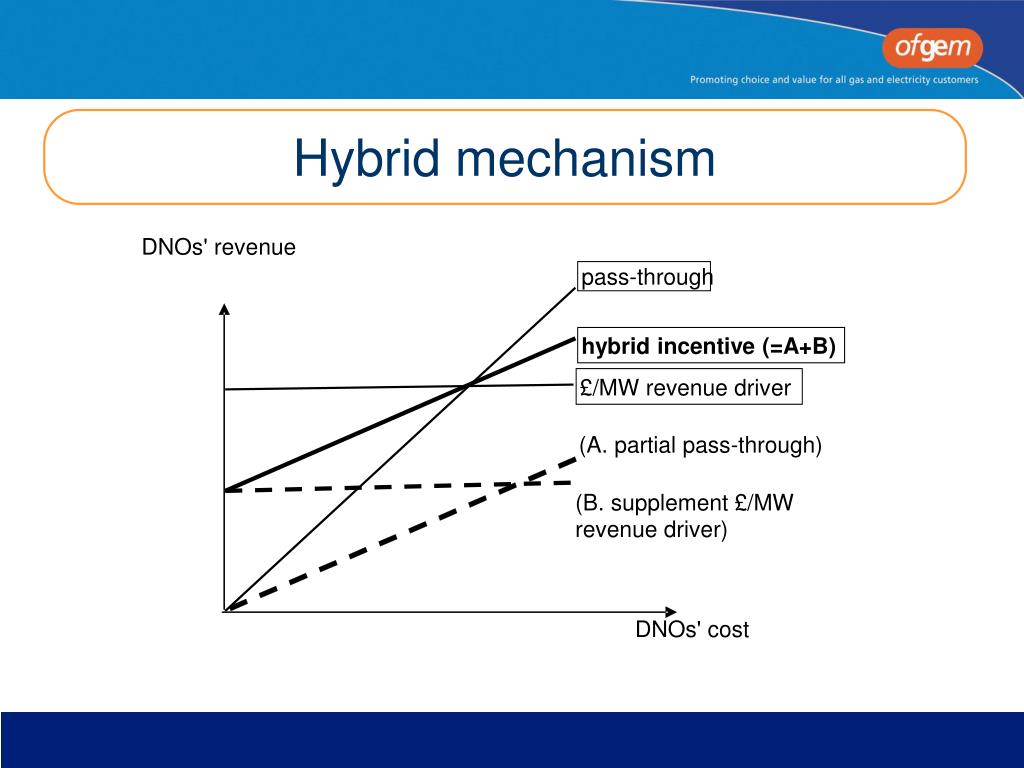 ofgem

Promoting choice and value for all gas and electricity customers

Hybrid mechanism

DNOs' revenue

pass-through

hybrid incentive (=A+B)

£/MW revenue driver

(A. partial pass-through)

(B. supplement £/MW revenue driver)

DNOs' cost